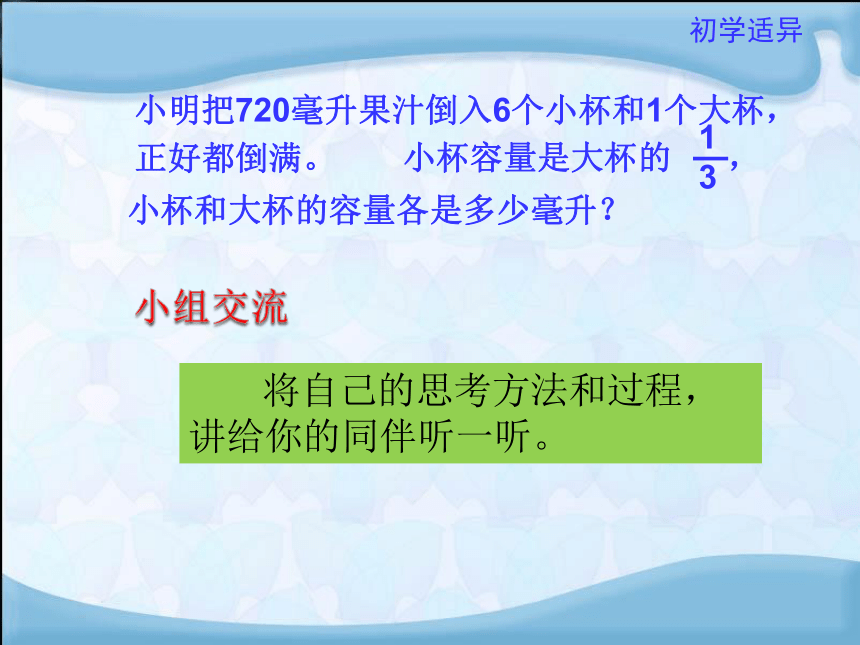 初学适异

小明把720毫升果汁倒入6个小杯和1个大杯，正好都倒满。 小杯容量是大杯的 $\frac{1}{3}$，小杯和大杯的容量各是多少毫升？

小组交流

将自己的思考方法和过程，讲给你的同伴听一听。